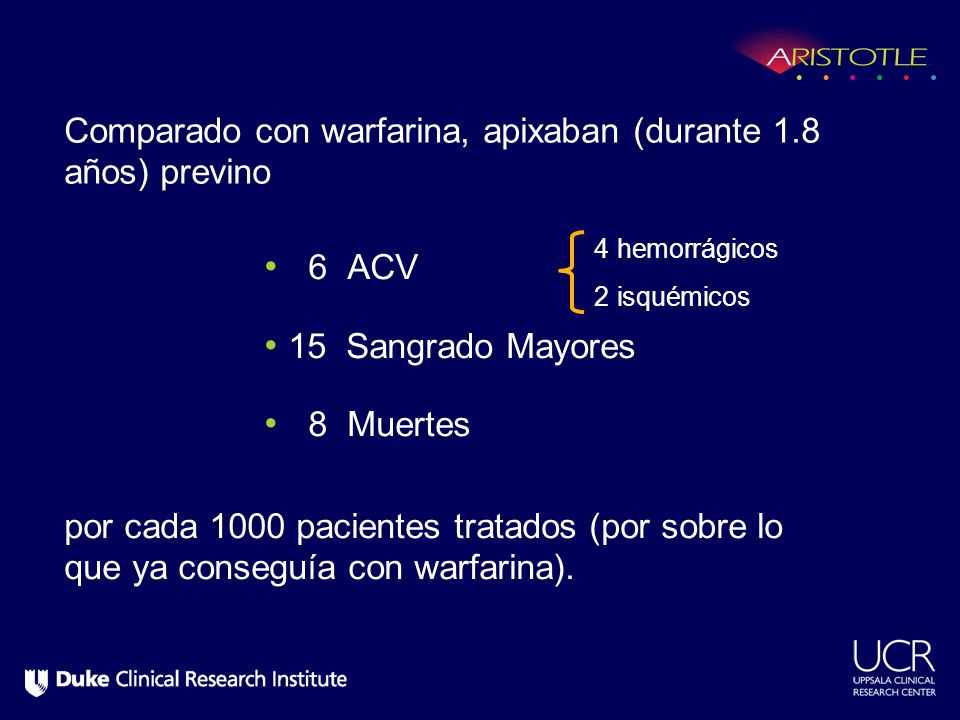 ARISTOTLE

Comparado con warfarina, apixaban (durante 1.8 años) previno

• 6 ACV

4 hemorrágicos
2 isquémicos

• 15 Sangrado Mayores

• 8 Muertes

por cada 1000 pacientes tratados (por sobre lo que ya conseguía con warfarina).

Duke Clinical Research Institute

UCR
UPPSALA CLINICAL RESEARCH CENTER